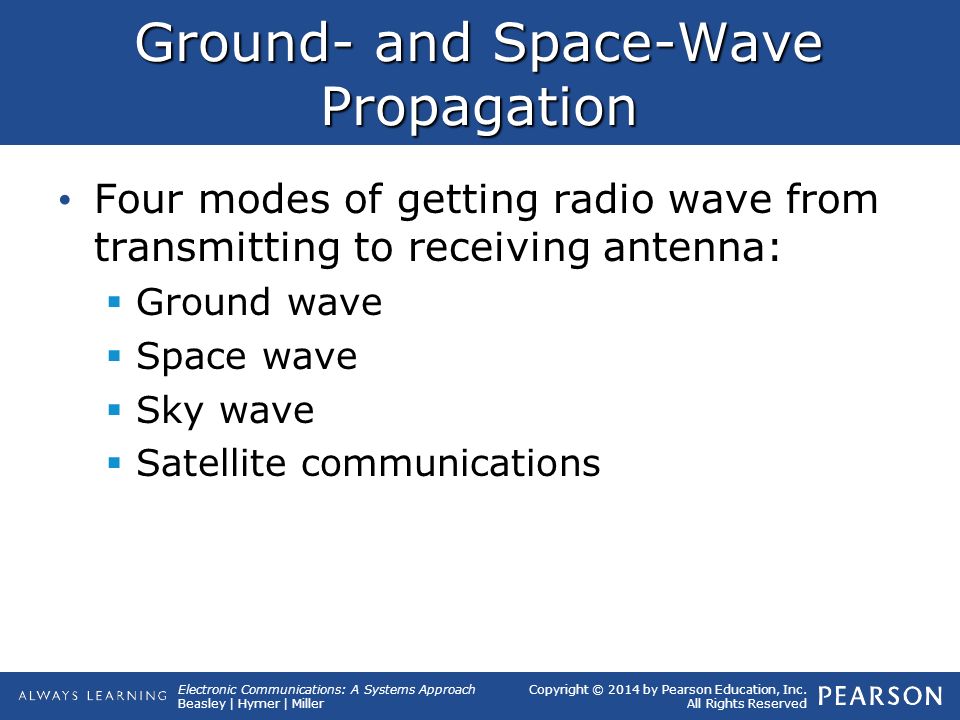 Ground- and Space-Wave Propagation

• Four modes of getting radio wave from transmitting to receiving antenna:
▪ Ground wave
▪ Space wave
▪ Sky wave
▪ Satellite communications

ALWAYS LEARNING
Electronic Communications: A Systems Approach
Beasley | Hymer | Miller
Copyright © 2014 by Pearson Education, Inc.
All Rights Reserved
PEARSON